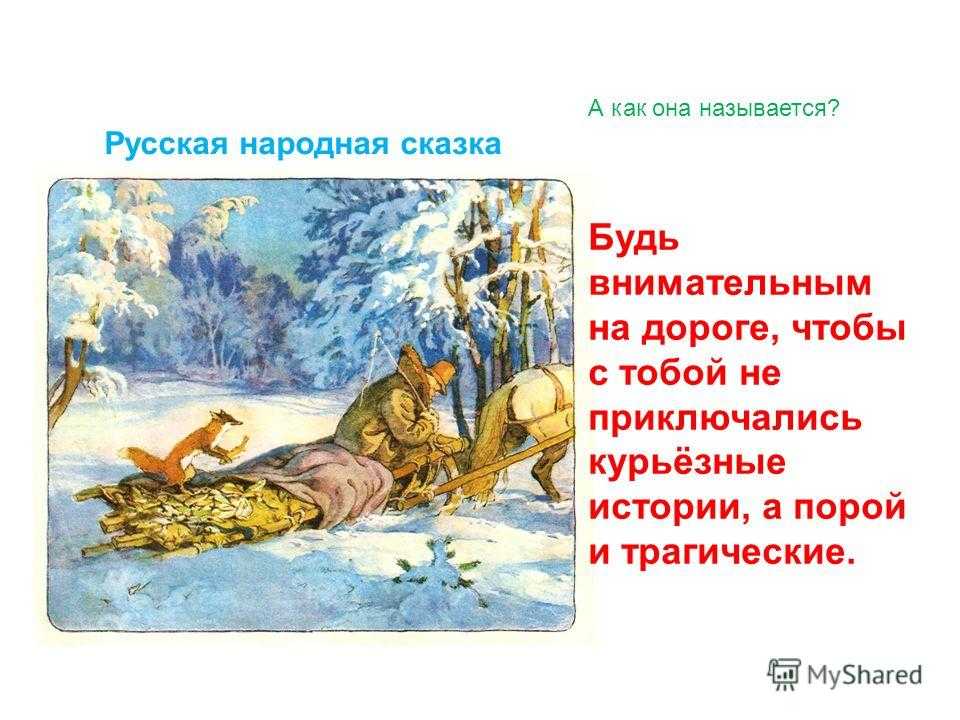 А как она называется?

Русская народная сказка

Будь внимательным на дороге, чтобы с тобой не приключались курьёзные истории, а порой и трагические.

MyShared